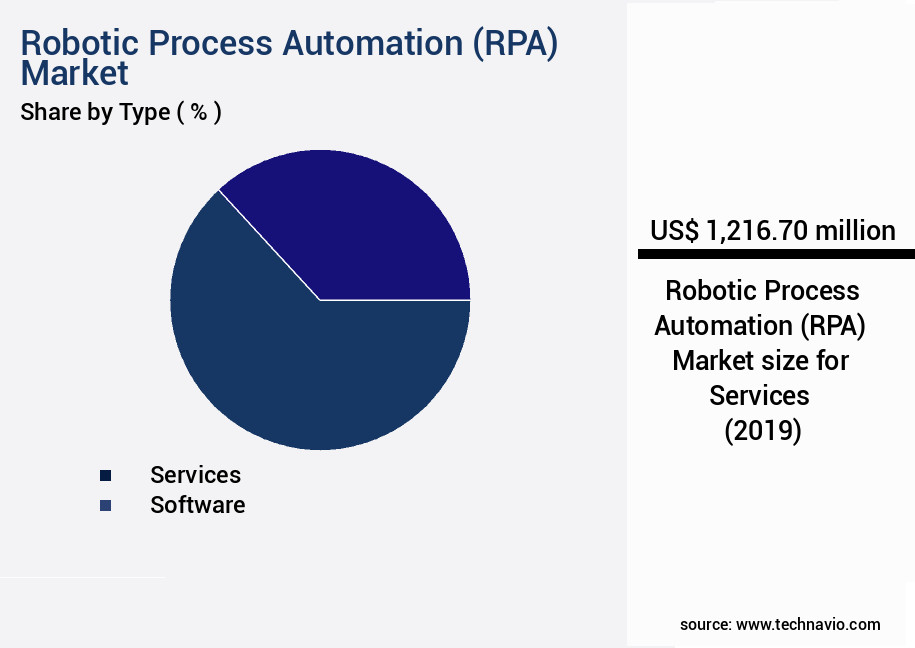 Robotic Process Automation (RPA) Market

Share by Type ( % )

Services
Software

US$ 1,216.70 million

Robotic Process Automation (RPA) Market size for Services (2019)

source: www.technavio.com